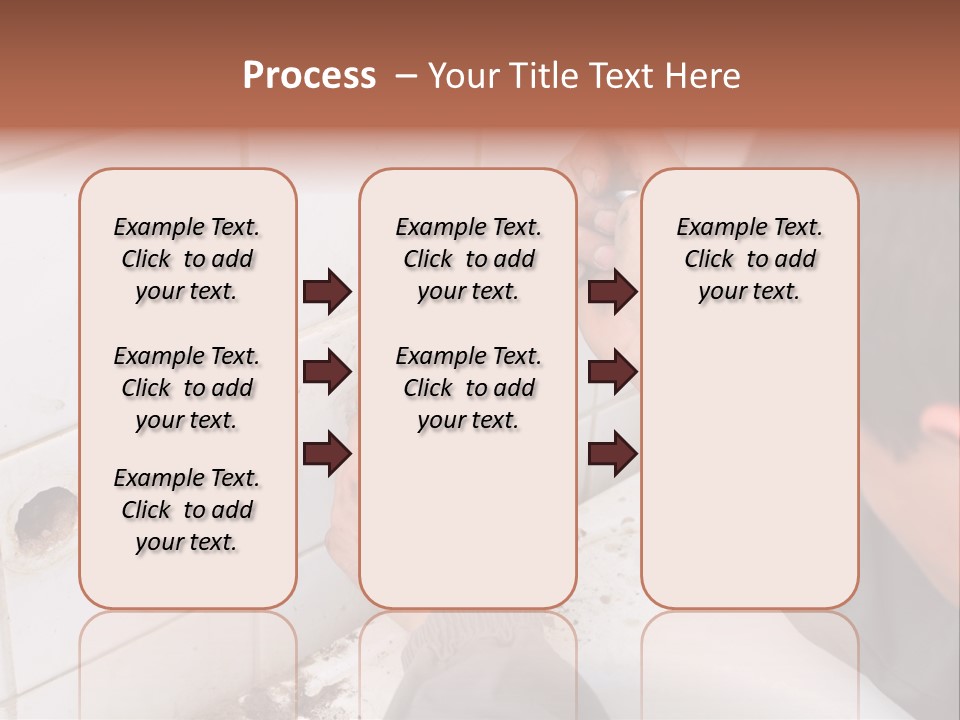 Process – Your Title Text Here

Example Text. Click to add your text.

Example Text. Click to add your text.

Example Text. Click to add your text.

Example Text. Click to add your text.

Example Text. Click to add your text.

Example Text. Click to add your text.